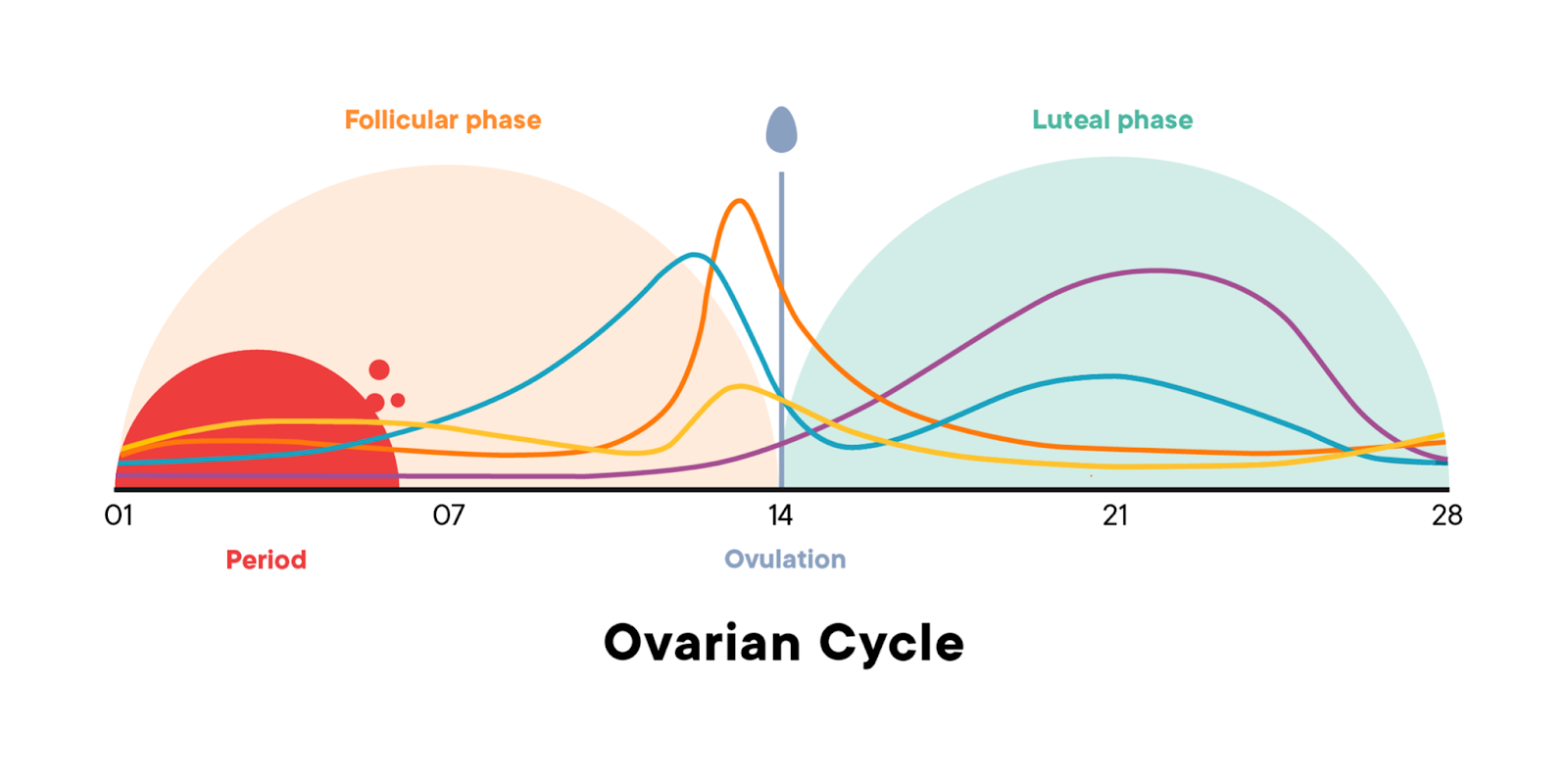 Follicular phase

Luteal phase

01
07
14
21
28

Period

Ovulation

Ovarian Cycle